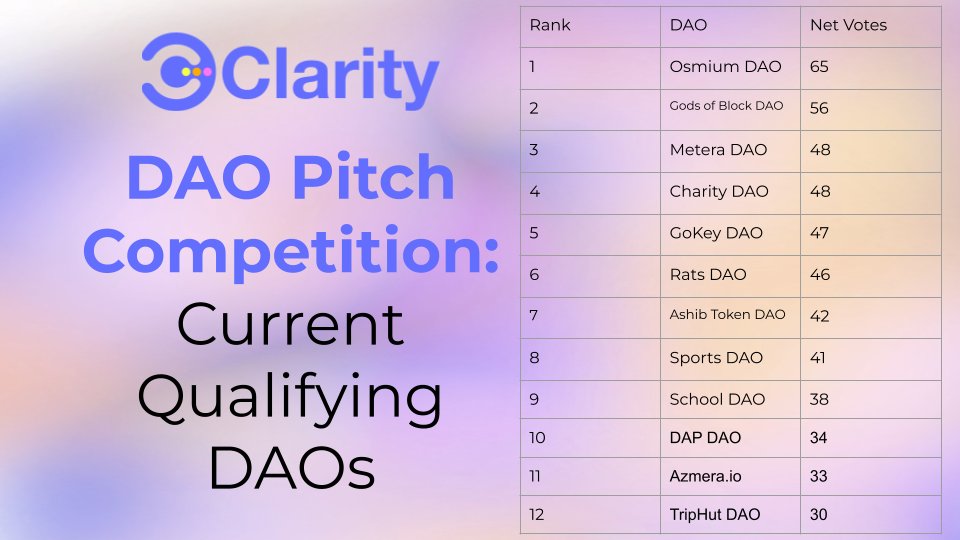 Clarity

DAO Pitch Competition: Current Qualifying DAOs

| Rank | DAO | Net Votes |
|---|---|---|
| 1 | Osmium DAO | 65 |
| 2 | Gods of Block DAO | 56 |
| 3 | Metera DAO | 48 |
| 4 | Charity DAO | 48 |
| 5 | GoKey DAO | 47 |
| 6 | Rats DAO | 46 |
| 7 | Ashib Token DAO | 42 |
| 8 | Sports DAO | 41 |
| 9 | School DAO | 38 |
| 10 | DAP DAO | 34 |
| 11 | Azmera.io | 33 |
| 12 | TripHut DAO | 30 |